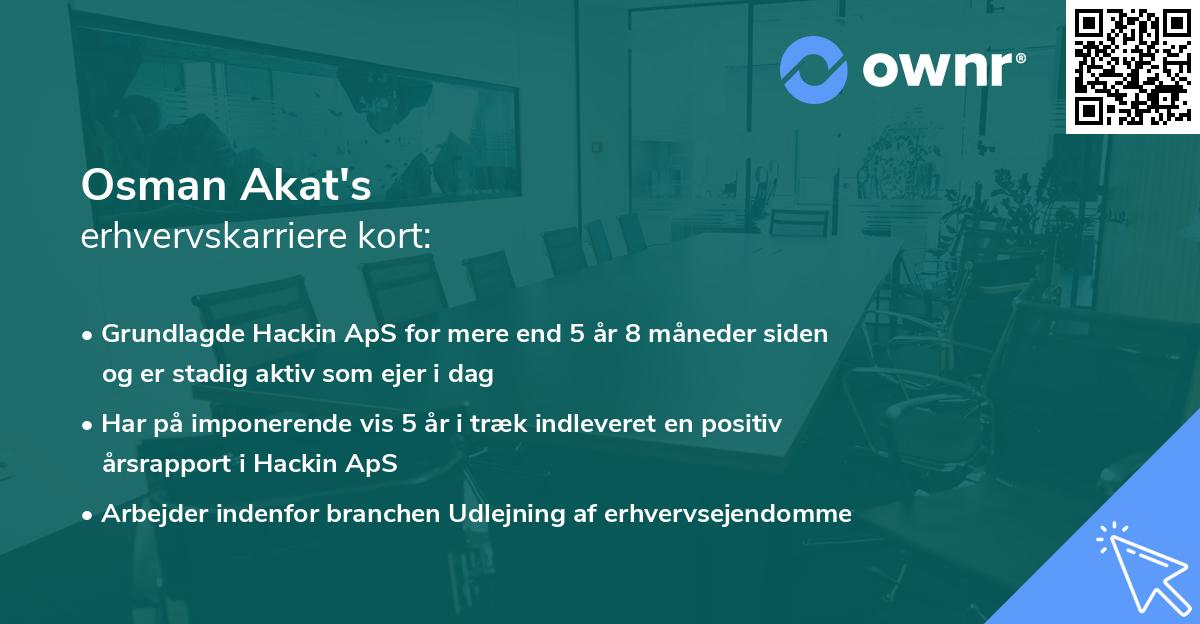 ownr®

Osman Akat's
erhvervskarriere kort:

• Grundlagde Hackin ApS for mere end 5 år 8 måneder siden og er stadig aktiv som ejer i dag

• Har på imponerende vis 5 år i træk indleveret en positiv årsrapport i Hackin ApS

• Arbejder indenfor branchen Udlejning af erhvervsejendomme